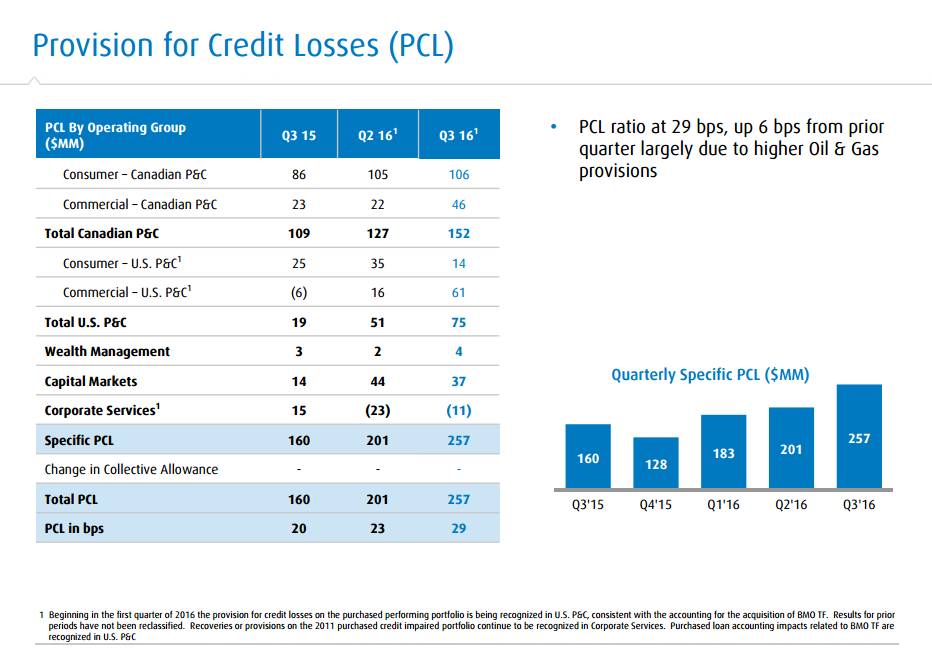 Provision for Credit Losses (PCL)

| PCL By Operating Group ($MM) | Q3 15 | Q2 16$^1$ | Q3 16$^1$ |
|---|---|---|---|
| Consumer – Canadian P&C | 86 | 105 | 106 |
| Commercial – Canadian P&C | 23 | 22 | 46 |
| Total Canadian P&C | 109 | 127 | 152 |
| Consumer – U.S. P&C$^1$ | 25 | 35 | 14 |
| Commercial – U.S. P&C$^1$ | (6) | 16 | 61 |
| Total U.S. P&C | 19 | 51 | 75 |
| Wealth Management | 3 | 2 | 4 |
| Capital Markets | 14 | 44 | 37 |
| Corporate Services$^1$ | 15 | (23) | (11) |
| Specific PCL | 160 | 201 | 257 |
| Change in Collective Allowance | - | - | - |
| Total PCL | 160 | 201 | 257 |
| PCL in bps | 20 | 23 | 29 |

• PCL ratio at 29 bps, up 6 bps from prior quarter largely due to higher Oil & Gas provisions

Quarterly Specific PCL ($MM)

160 128 183 201 257

Q3'15 Q4'15 Q1'16 Q2'16 Q3'16

1 Beginning in the first quarter of 2016 the provision for credit losses on the purchased performing portfolio is being recognized in U.S. P&C, consistent with the accounting for the acquisition of BMO TF. Results for prior periods have not been reclassified. Recoveries or provisions on the 2011 purchased credit impaired portfolio continue to be recognized in Corporate Services. Purchased loan accounting impacts related to BMO TF are recognized in U.S. P&C